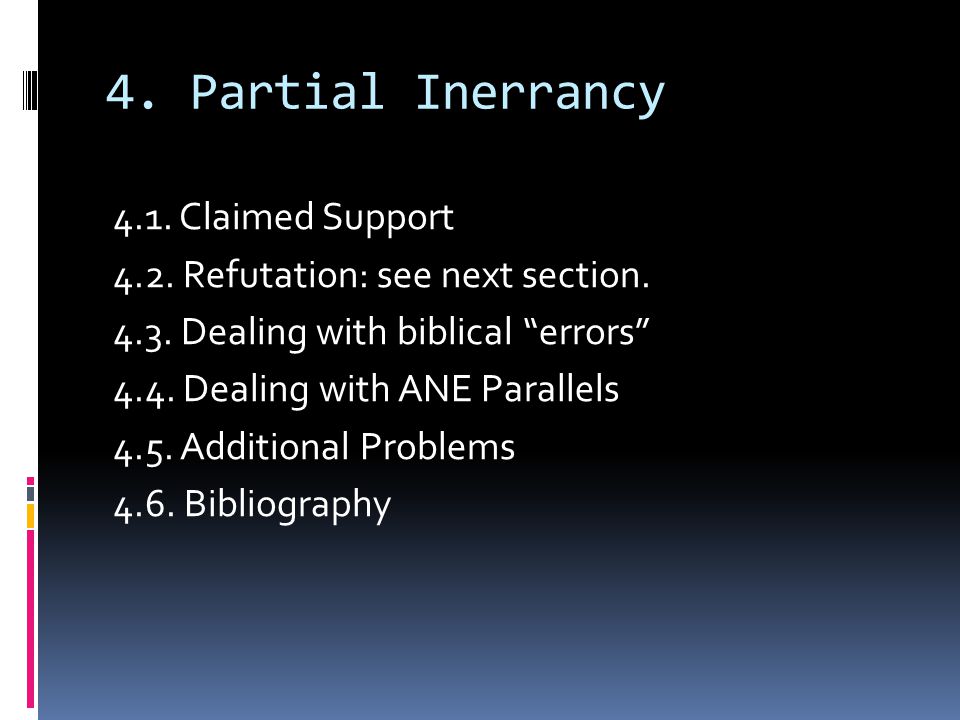 4. Partial Inerrancy

4.1. Claimed Support
4.2. Refutation: see next section.
4.3. Dealing with biblical “errors”
4.4. Dealing with ANE Parallels
4.5. Additional Problems
4.6. Bibliography